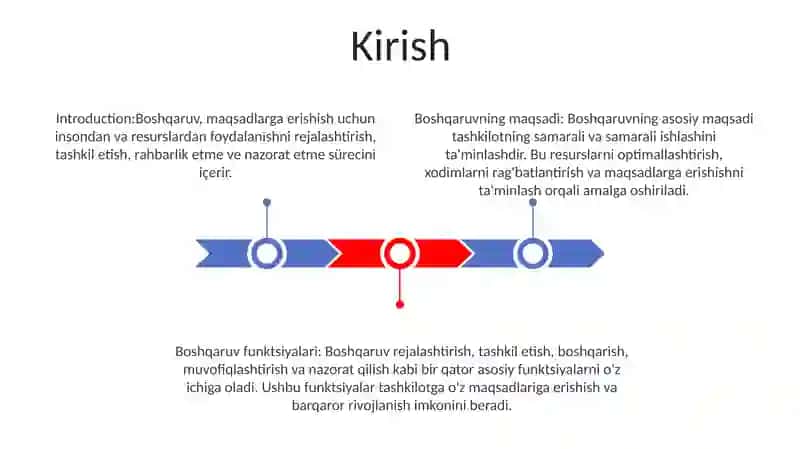 Kirish

Introduction:Boshqaruv, maqsadlarga erishish uchun insondan va resurslardan foydalanishni rejalashtirish, tashkil etish, rahbarlik etme ve nazorat etme sürecini içerir.

Boshqaruvning maqsadi: Boshqaruvning asosiy maqsadi tashkilotning samarali va samarali ishlashini ta'minlashdir. Bu resurslarni optimallashtirish, xodimlarni rag'batlantirish va maqsadlarga erishishni ta'minlash orqali amalga oshiriladi.

Boshqaruv funktsiyalari: Boshqaruv rejalashtirish, tashkil etish, boshqarish, muvofiqlashtirish va nazorat qilish kabi bir qator asosiy funktsiyalarni o'z ichiga oladi. Ushbu funktsiyalar tashkilotga o'z maqsadlariga erishish va barqaror rivojlanish imkonini beradi.